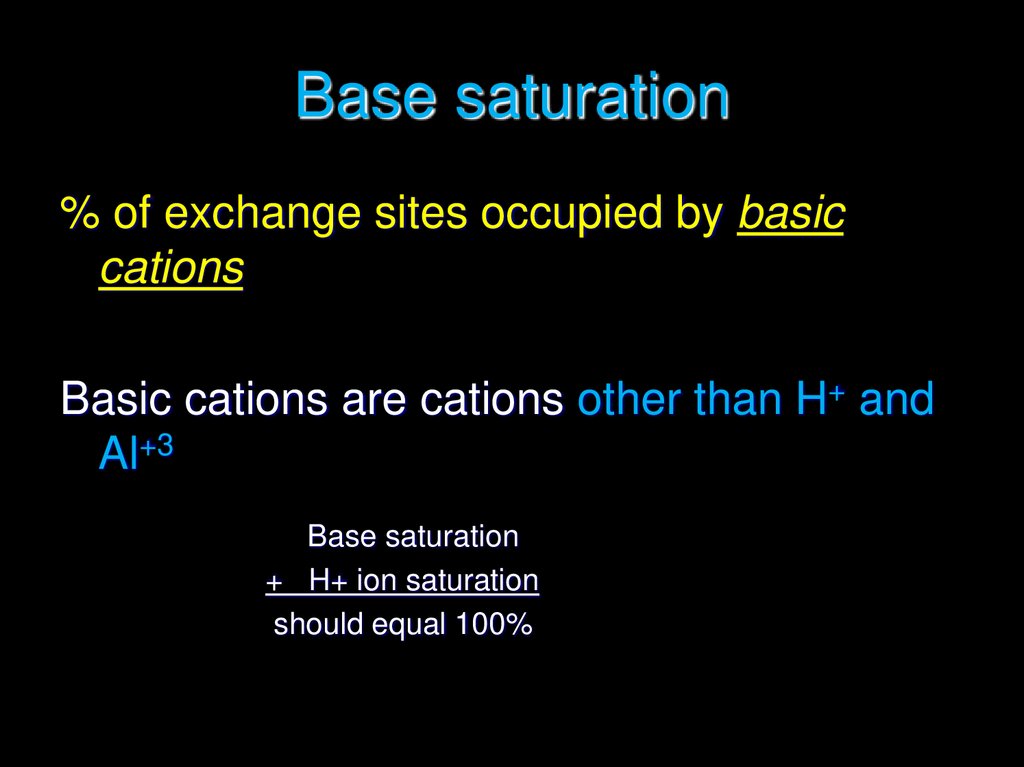 Base saturation

% of exchange sites occupied by basic cations

Basic cations are cations other than $H^+$ and $Al^{+3}$

Base saturation
+ H+ ion saturation
should equal 100%